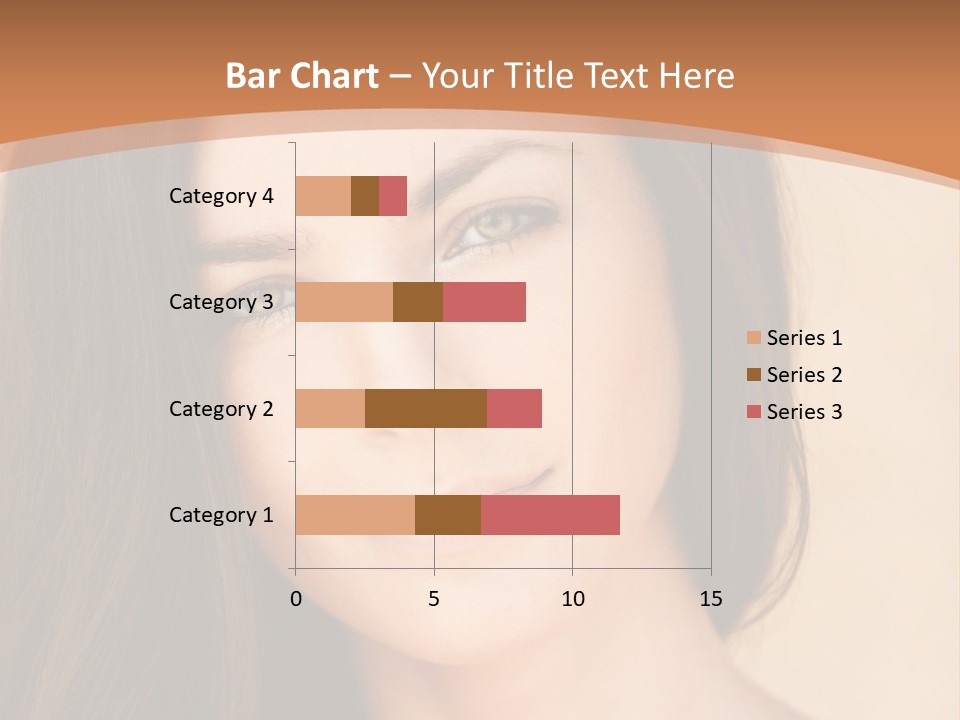 Bar Chart – Your Title Text Here

Category 4
Category 3
Category 2
Category 1

0
5
10
15

Series 1
Series 2
Series 3